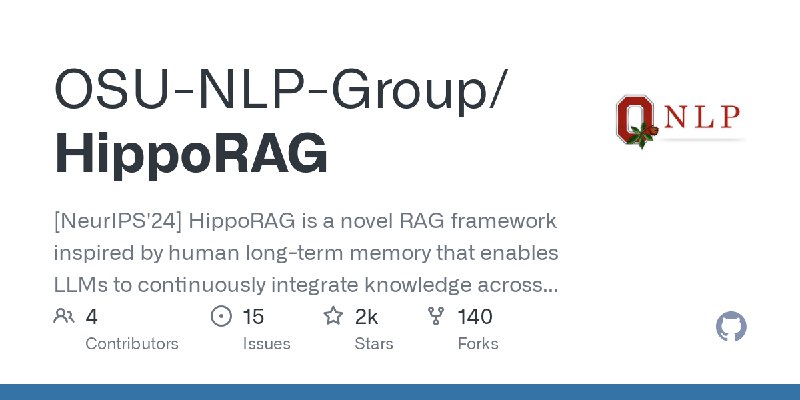 OSU-NLP-Group/
HippoRAG

ONLP

[NeurIPS'24] HippoRAG is a novel RAG framework inspired by human long-term memory that enables LLMs to continuously integrate knowledge across...

4
Contributors

15
Issues

2k
Stars

140
Forks